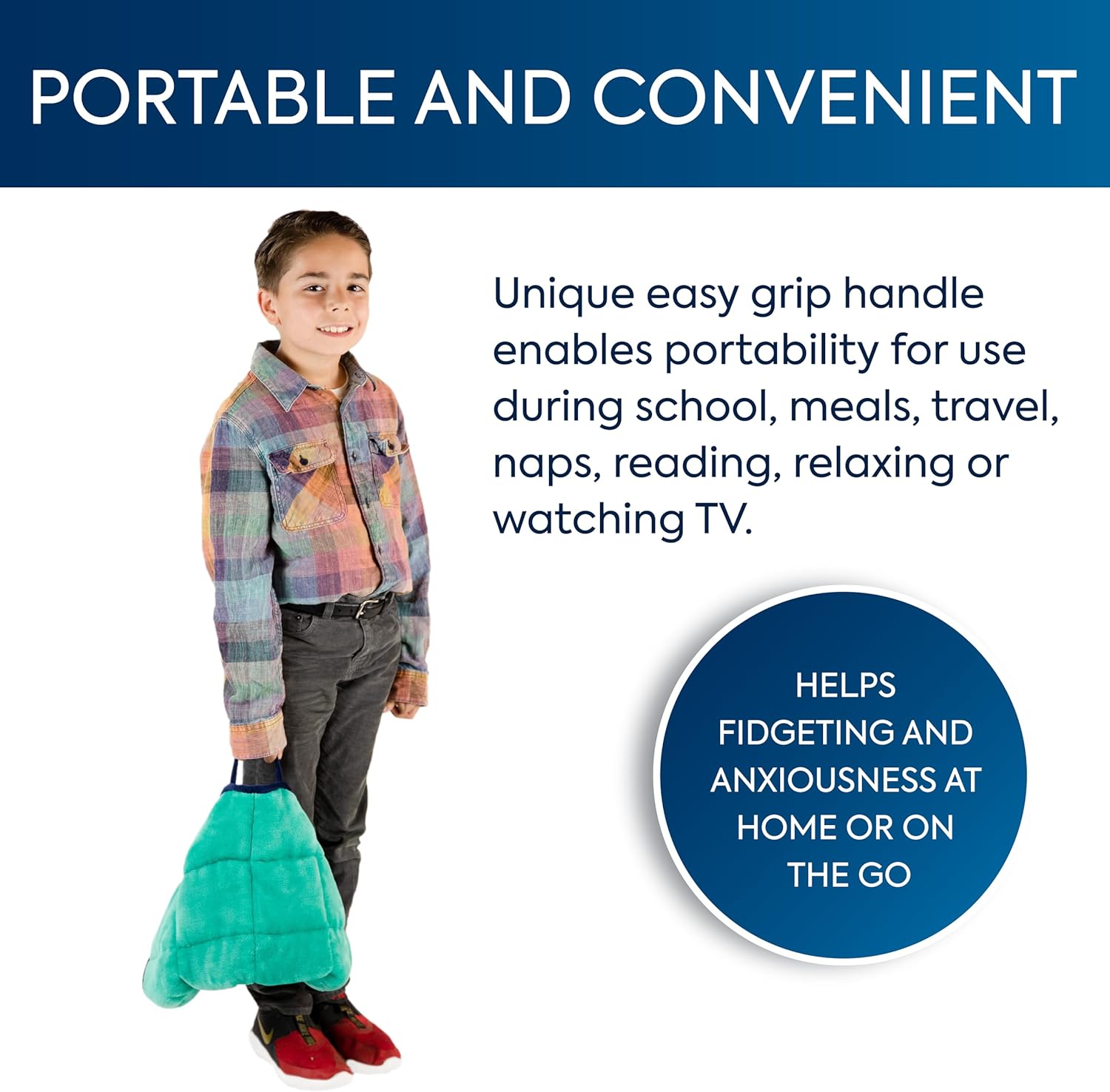 PORTABLE AND CONVENIENT

Unique easy grip handle enables portability for use during school, meals, travel, naps, reading, relaxing or watching TV.

HELPS FIDGETING AND ANXIOUSNESS AT HOME OR ON THE GO